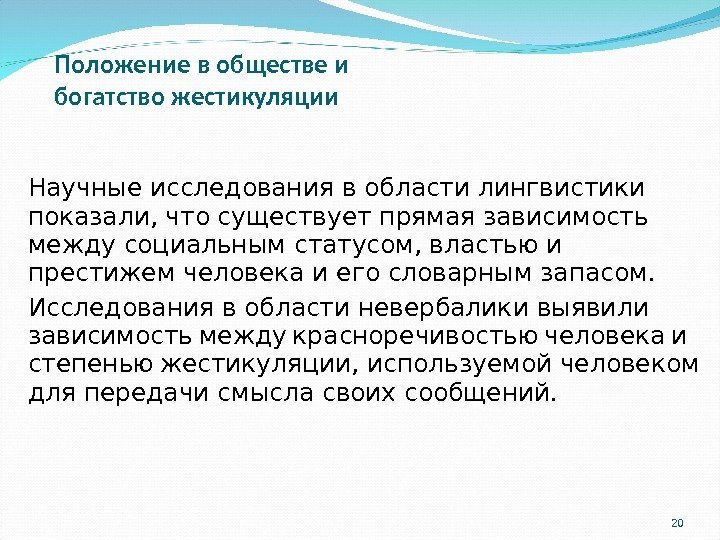 Положение в обществе и богатство жестикуляции

Научные исследования в области лингвистики показали, что существует прямая зависимость между социальным статусом, властью и престижем человека и его словарным запасом.

Исследования в области невербалики выявили зависимость между красноречивостью человека и степенью жестикуляции, используемой человеком для передачи смысла своих сообщений.

20